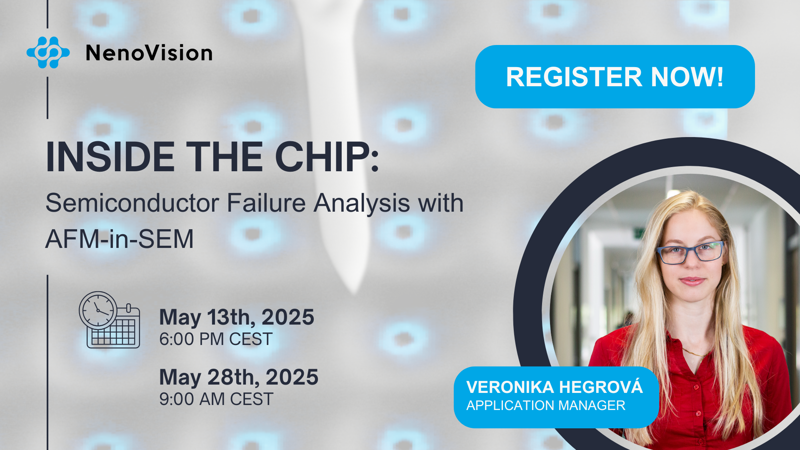 NenoVision

REGISTER NOW!

INSIDE THE CHIP:

Semiconductor Failure Analysis with AFM-in-SEM

May 13th, 2025
6:00 PM CEST

May 28th, 2025
9:00 AM CEST

VERONIKA HEGROVÁ
APPLICATION MANAGER